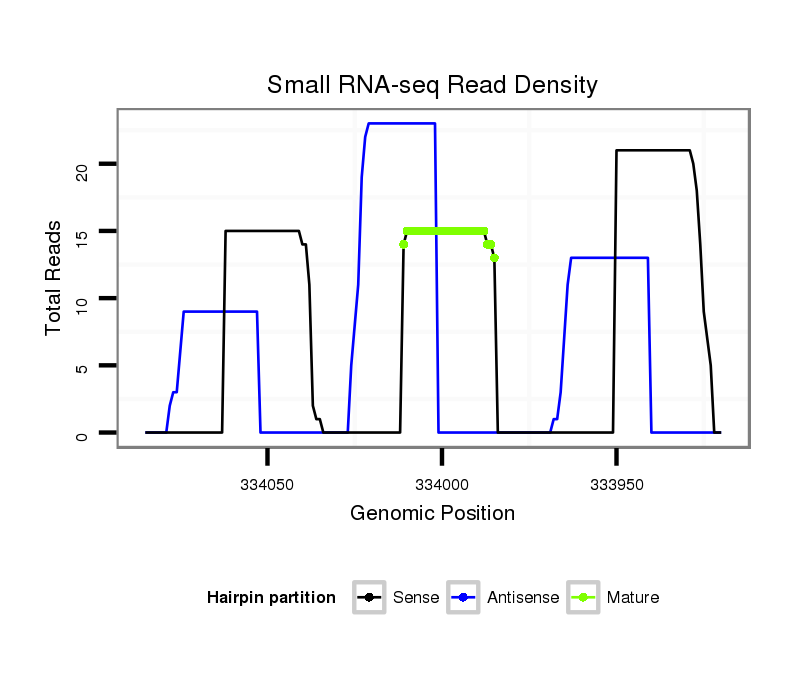 Small RNA-seq Read Density

Total Reads

20
15
10
5
0

334050
334000
333950

Genomic Position

Hairpin partition Sense Antisense Mature